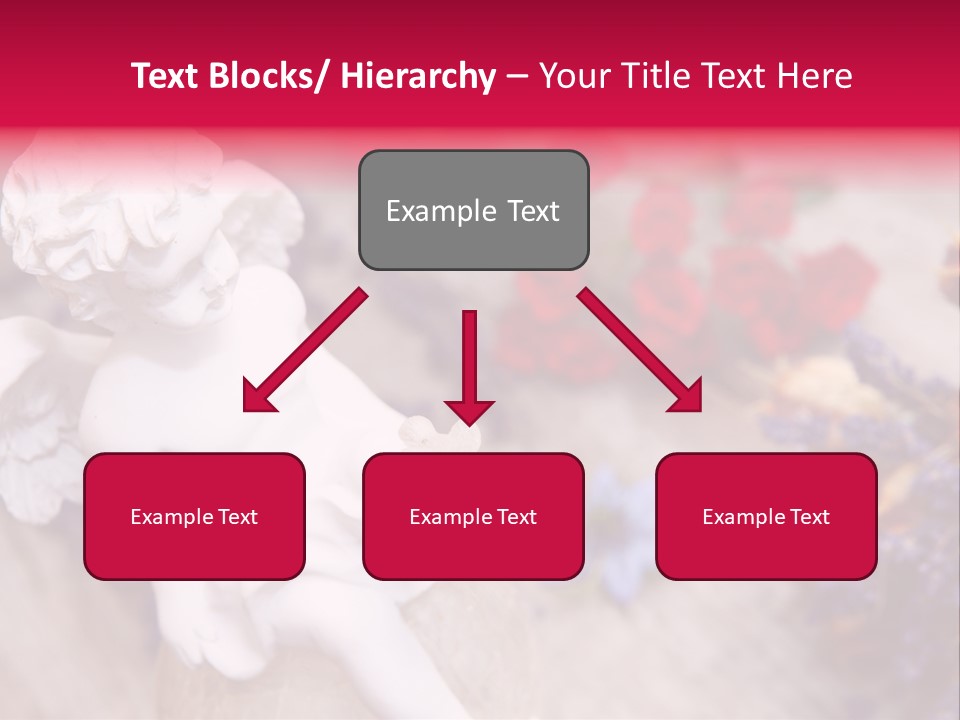 Text Blocks/ Hierarchy – Your Title Text Here

Example Text

Example Text

Example Text

Example Text